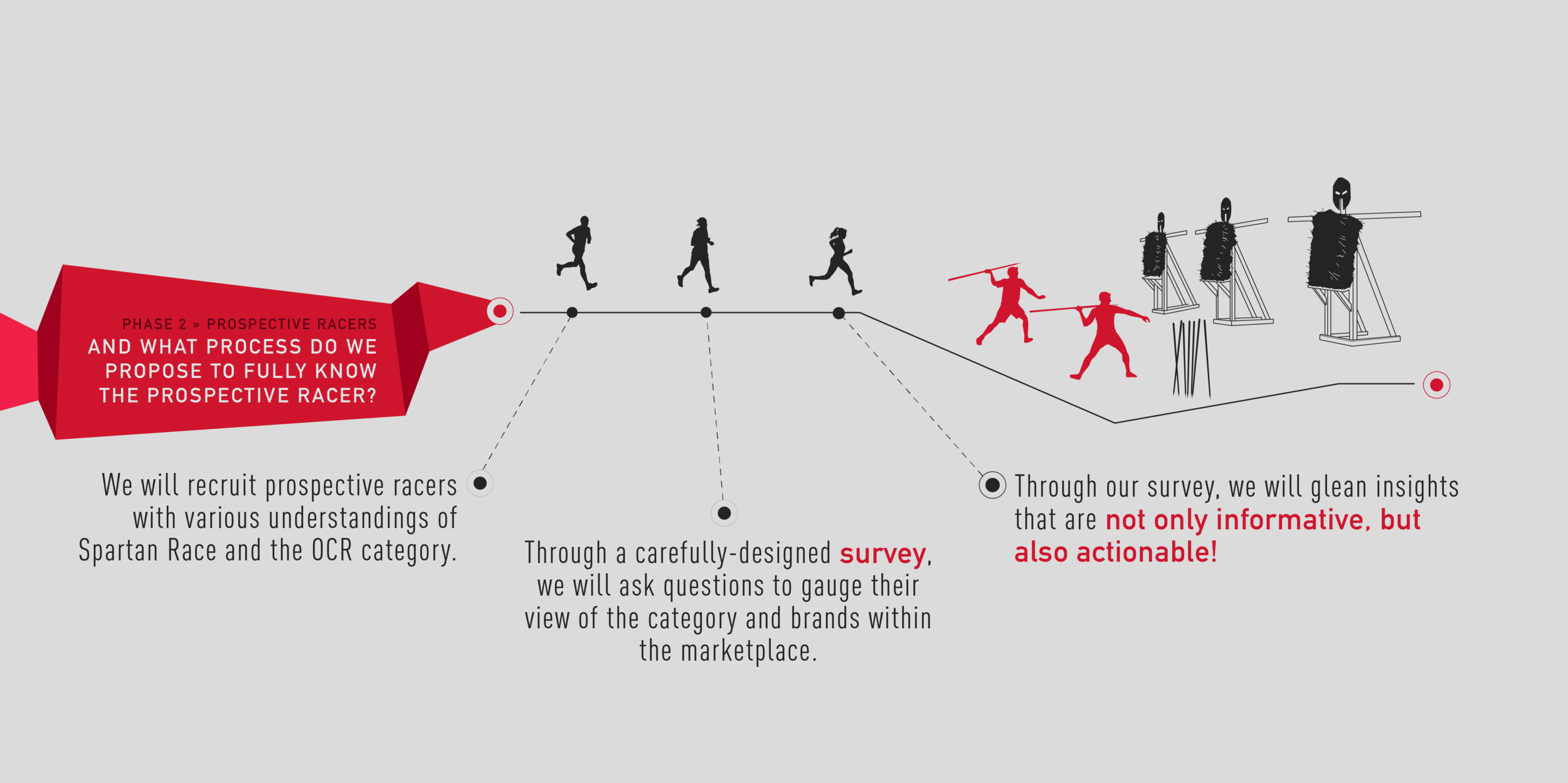 PHASE 2 » PROSPECTIVE RACERS
AND WHAT PROCESS DO WE PROPOSE TO FULLY KNOW THE PROSPECTIVE RACER?

We will recruit prospective racers with various understandings of Spartan Race and the OCR category.

Through a carefully-designed survey, we will ask questions to gauge their view of the category and brands within the marketplace.

Through our survey, we will glean insights that are not only informative, but also actionable!